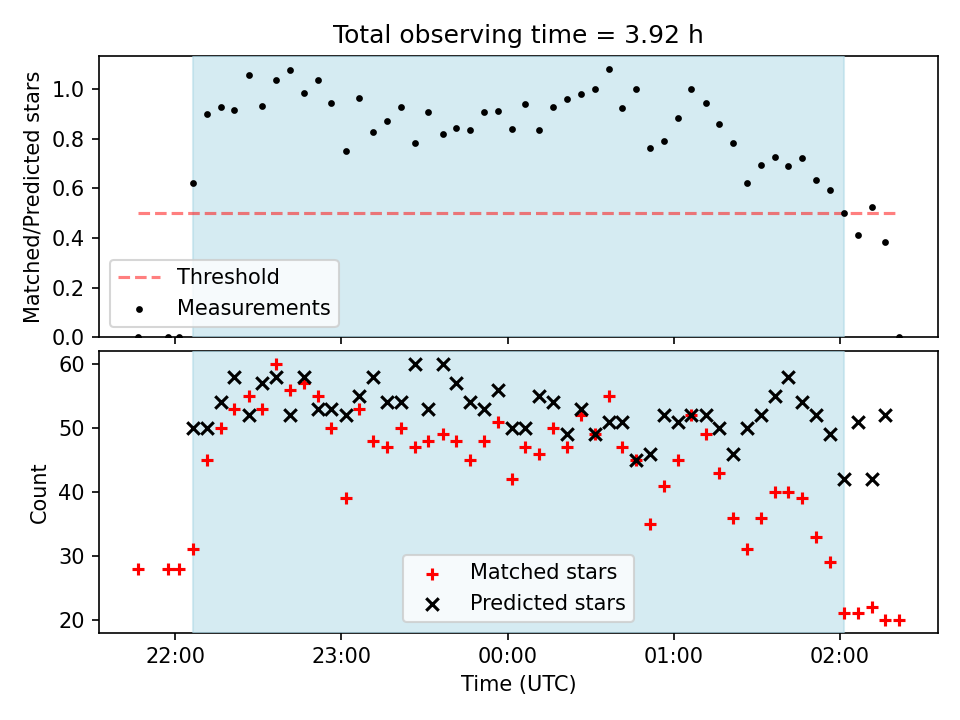 Total observing time = 3.92 h

Matched/Predicted stars

1.0
0.8
0.6
0.4
0.2
0.0

Threshold
Measurements

Count

60
50
40
30
20

Matched stars
Predicted stars

22:00
23:00
00:00
01:00
02:00

Time (UTC)